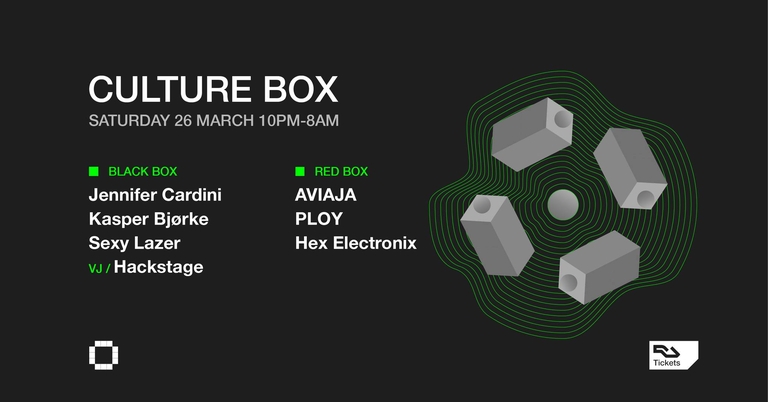 CULTURE BOX
SATURDAY 26 MARCH 10PM-8AM

BLACK BOX
Jennifer Cardini
Kasper Bjørke
Sexy Lazer
VJ / Hackstage

RED BOX
AVIAJA
PLOY
Hex Electronix

Tickets